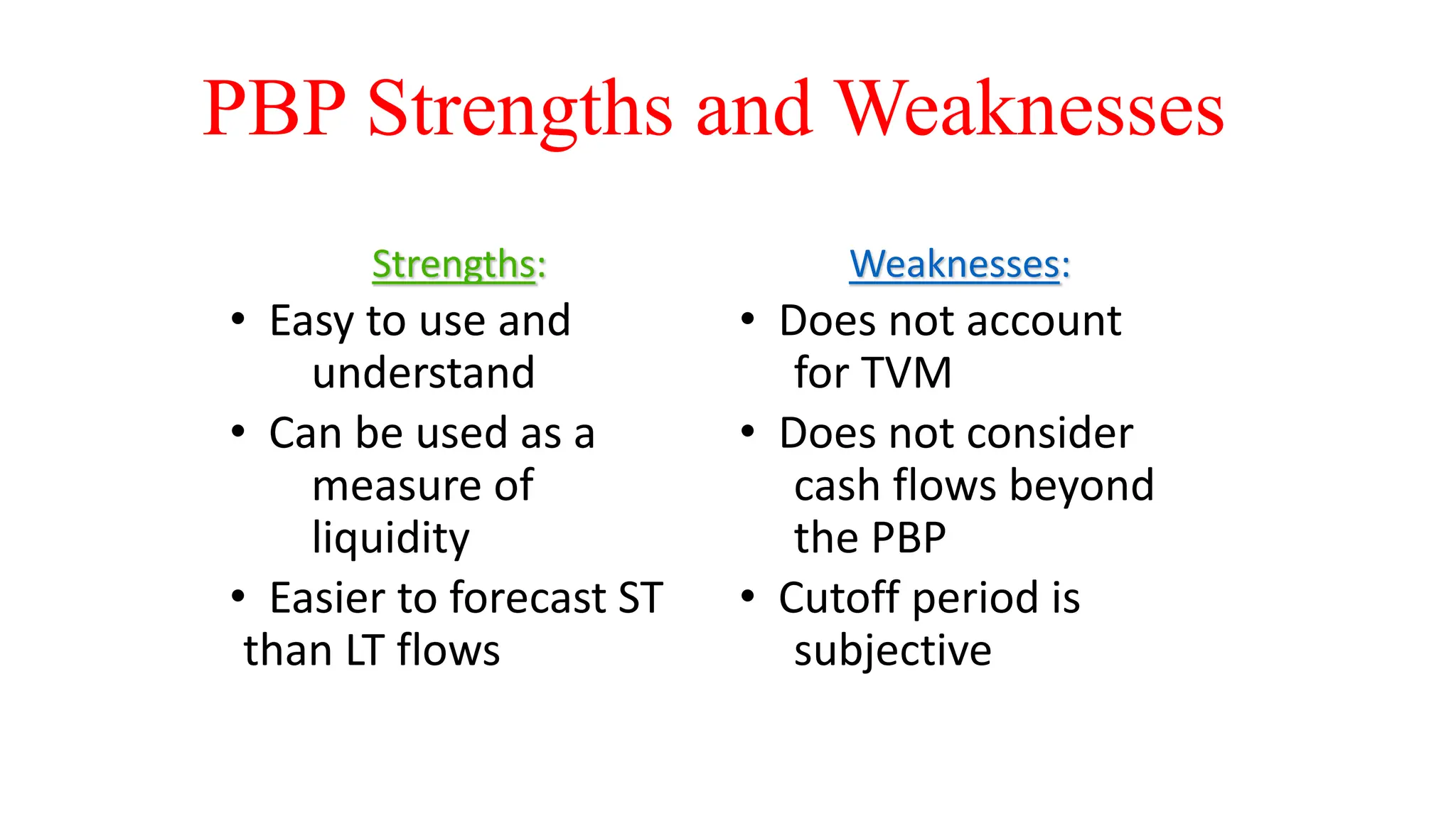 PBP Strengths and Weaknesses

Strengths:

• Easy to use and understand
• Can be used as a measure of liquidity
• Easier to forecast ST than LT flows

Weaknesses:

• Does not account for TVM
• Does not consider cash flows beyond the PBP
• Cutoff period is subjective